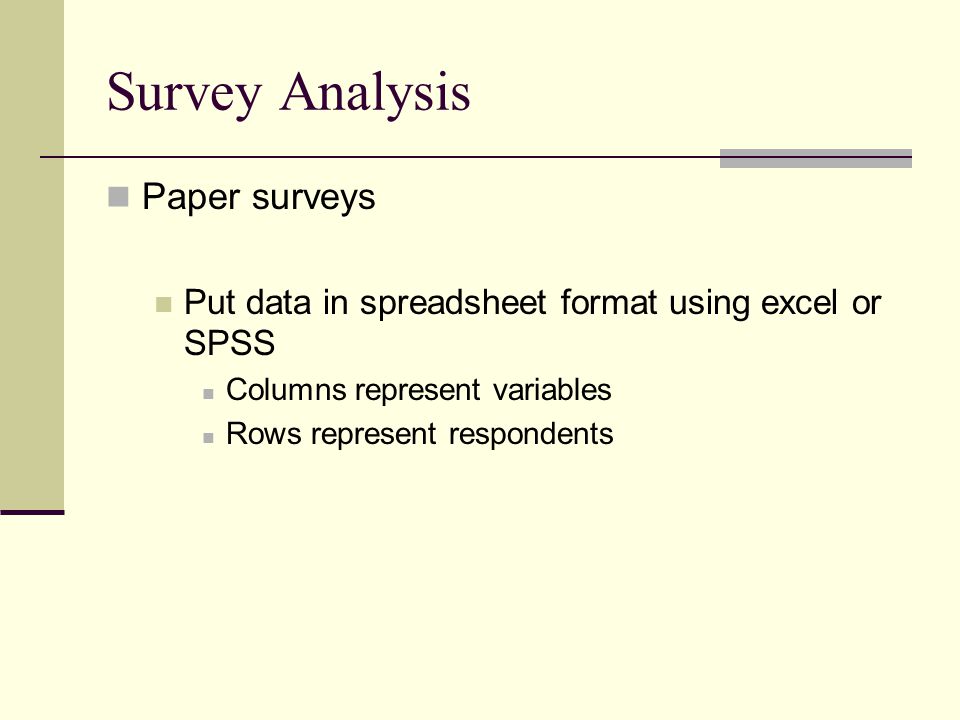 Survey Analysis

Paper surveys

Put data in spreadsheet format using excel or SPSS

Columns represent variables

Rows represent respondents